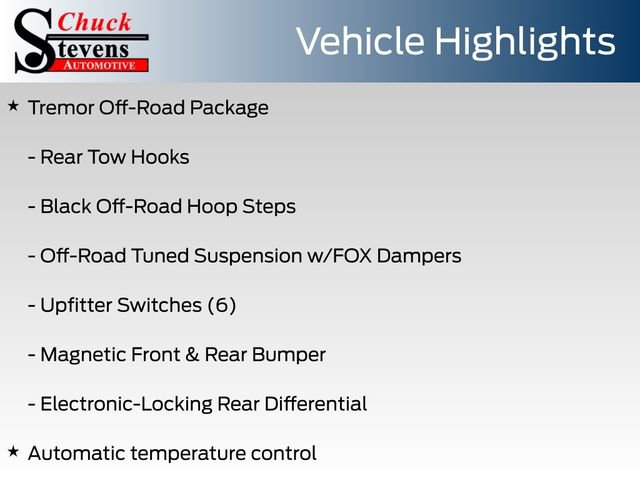 Chuck
Stevens
AUTOMOTIVE

Vehicle Highlights

★ Tremor Off-Road Package

- Rear Tow Hooks

- Black Off-Road Hoop Steps

- Off-Road Tuned Suspension w/FOX Dampers

- Upfitter Switches (6)

- Magnetic Front & Rear Bumper

- Electronic-Locking Rear Differential

★ Automatic temperature control